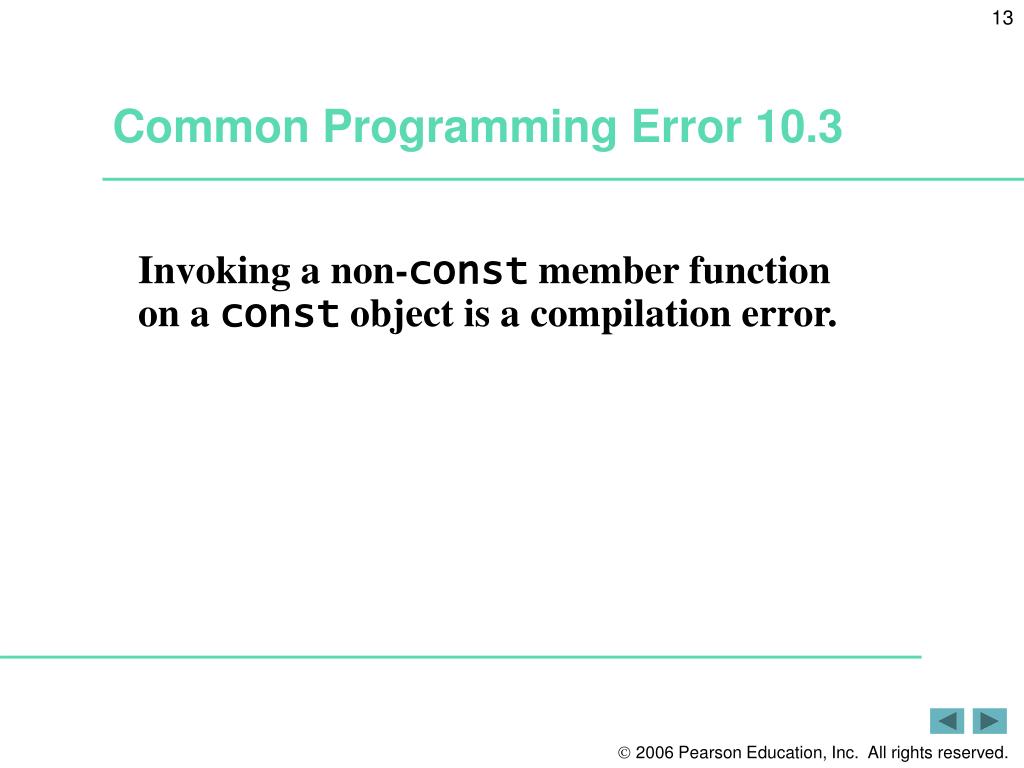 13

Common Programming Error 10.3

Invoking a non-const member function on a const object is a compilation error.

© 2006 Pearson Education, Inc. All rights reserved.